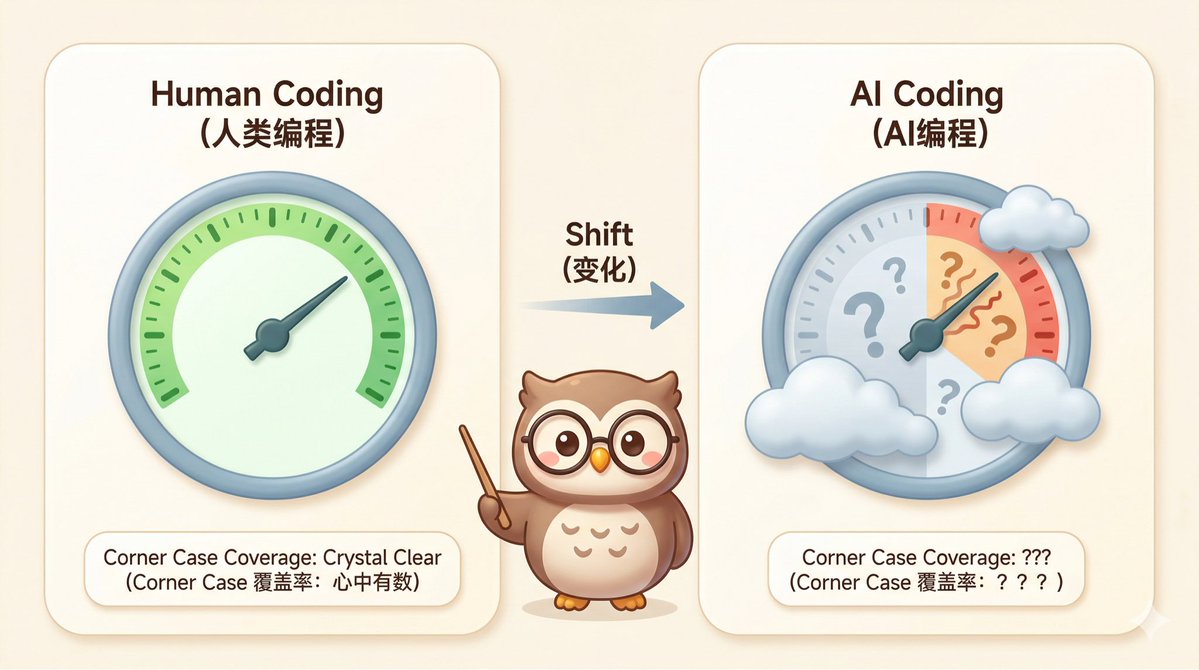 Human Coding
(人类编程)

Corner Case Coverage: Crystal Clear
(Corner Case 覆盖率：心中有数)

Shift
(变化)

AI Coding
(AI编程)

?
?
?
?
?

Corner Case Coverage: ???
(Corner Case 覆盖率：？？？)